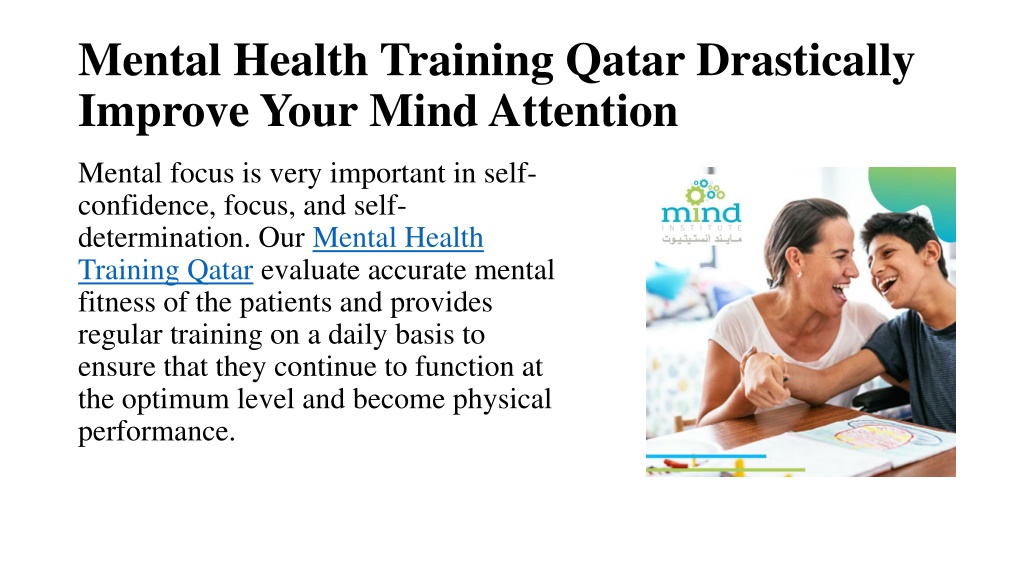 Mental Health Training Qatar Drastically Improve Your Mind Attention

Mental focus is very important in self-confidence, focus, and self-determination. Our Mental Health Training Qatar evaluate accurate mental fitness of the patients and provides regular training on a daily basis to ensure that they continue to function at the optimum level and become physical performance.

mind
INSTITUTE
مايند انستيتيوت